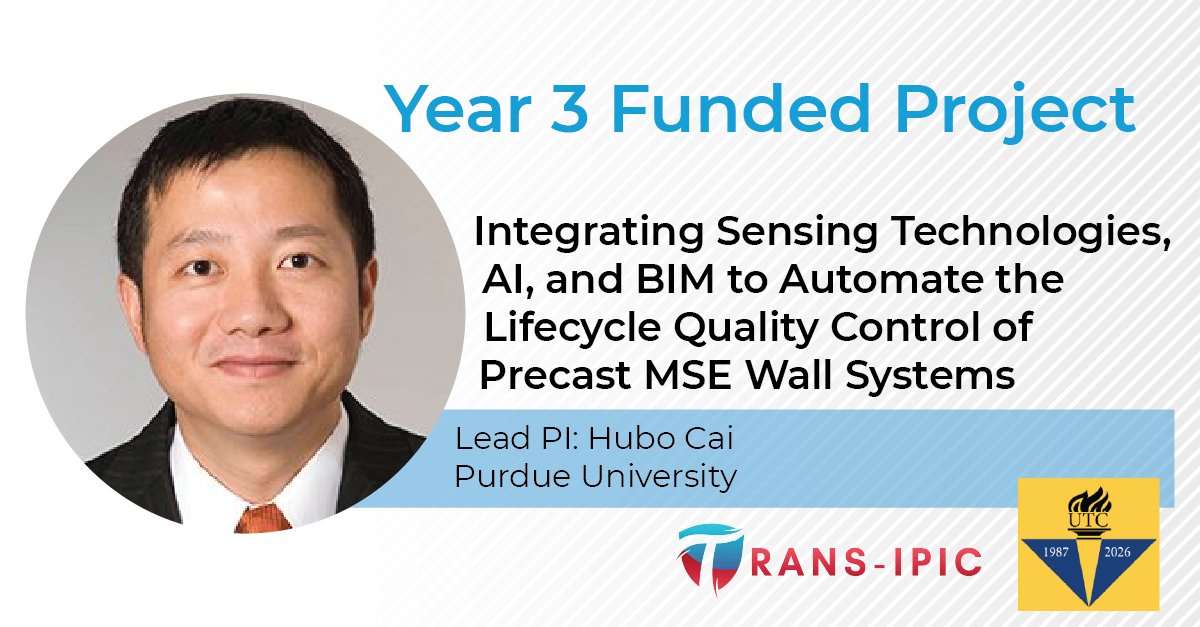 Year 3 Funded Project

Integrating Sensing Technologies, AI, and BIM to Automate the Lifecycle Quality Control of Precast MSE Wall Systems

Lead PI: Hubo Cai
Purdue University

TRANS-IPIC

UTC
1987 2026